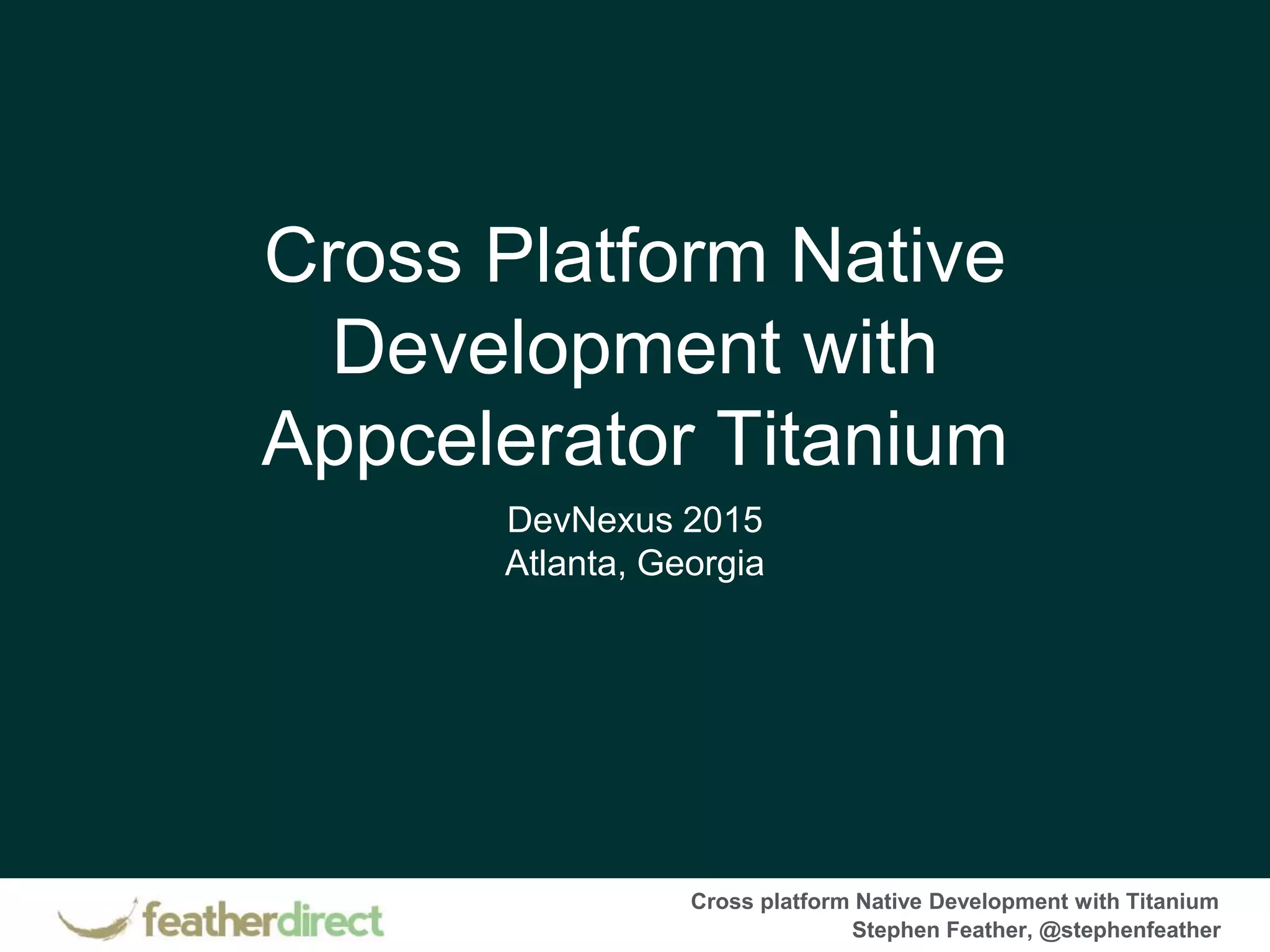 Cross Platform Native Development with Appcelerator Titanium

DevNexus 2015
Atlanta, Georgia

featherdirect

Cross platform Native Development with Titanium
Stephen Feather, @stephenfeather